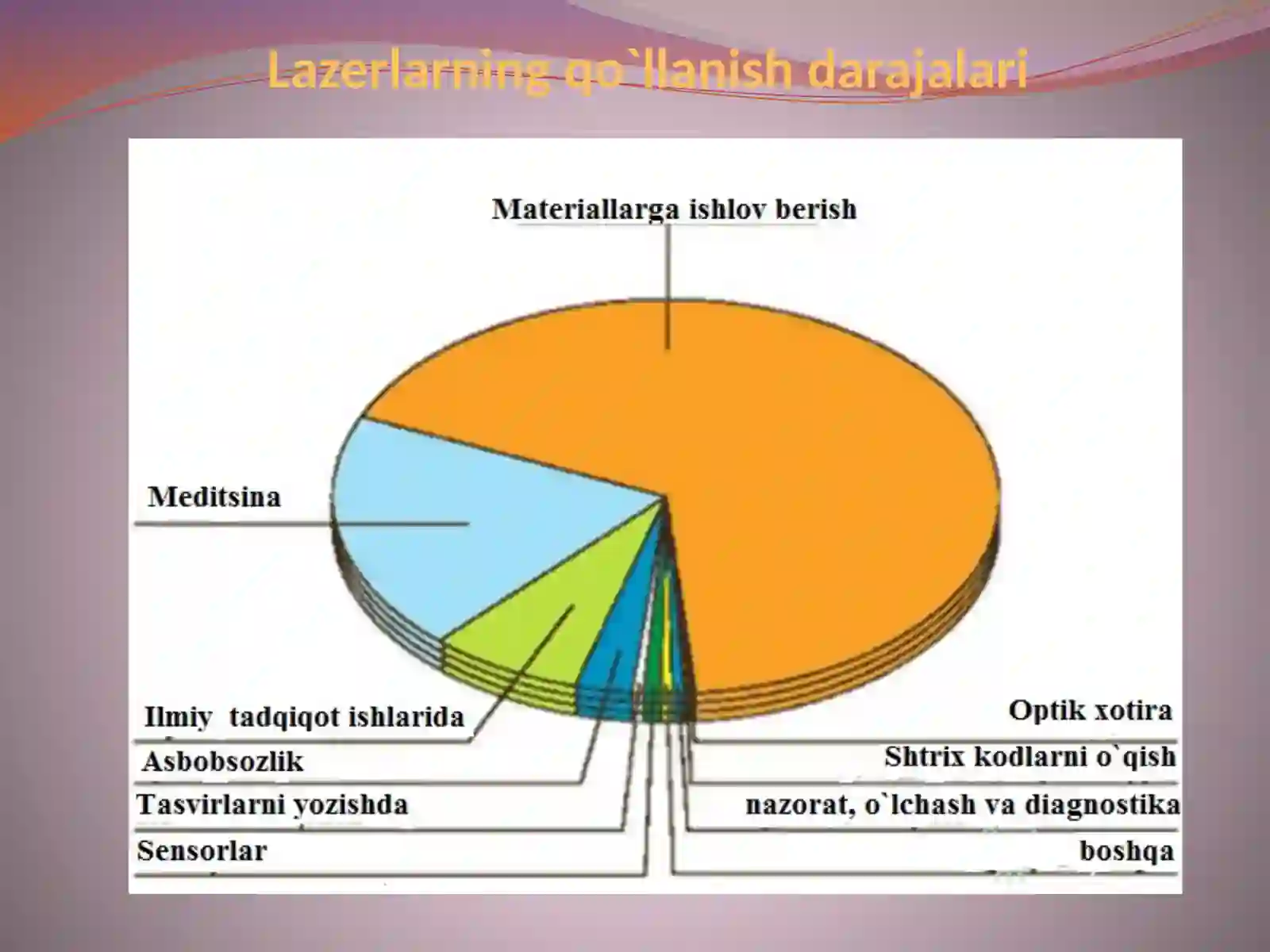 Lazerlarning qo`llanish darajalari

Materiallarga ishlov berish

Meditsina

Ilmiy tadqiqot ishlarida

Asbobsozlik

Tasvirlarni yozishda

Sensorlar

Optik xotira

Shtrix kodlarni o`qish

nazorat, o`lchash va diagnostika

boshqa